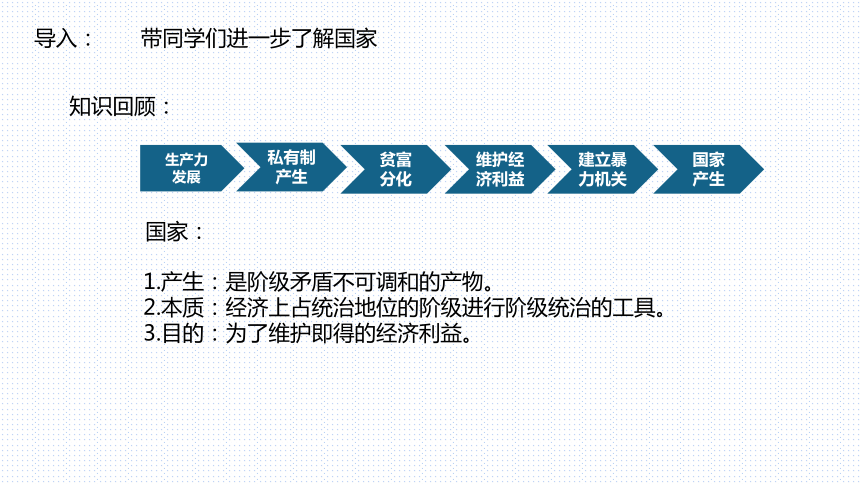 导入：　　带同学们进一步了解国家

知识回顾：

生产力发展

私有制产生

贫富分化

维护经济利益

建立暴力机关

国家产生

国家：

1.产生：是阶级矛盾不可调和的产物。
2.本质：经济上占统治地位的阶级进行阶级统治的工具。
3.目的：为了维护即得的经济利益。